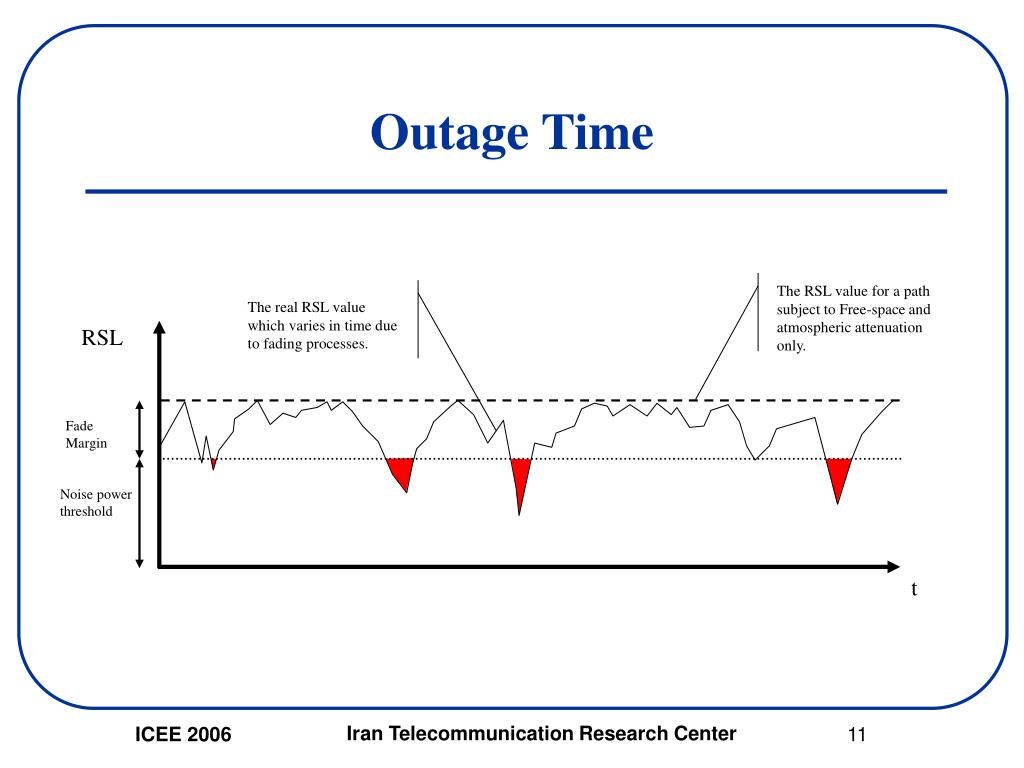 Outage Time

The real RSL value which varies in time due to fading processes.

The RSL value for a path subject to Free-space and atmospheric attenuation only.

RSL

Fade Margin

Noise power threshold

t

ICEE 2006

Iran Telecommunication Research Center

11